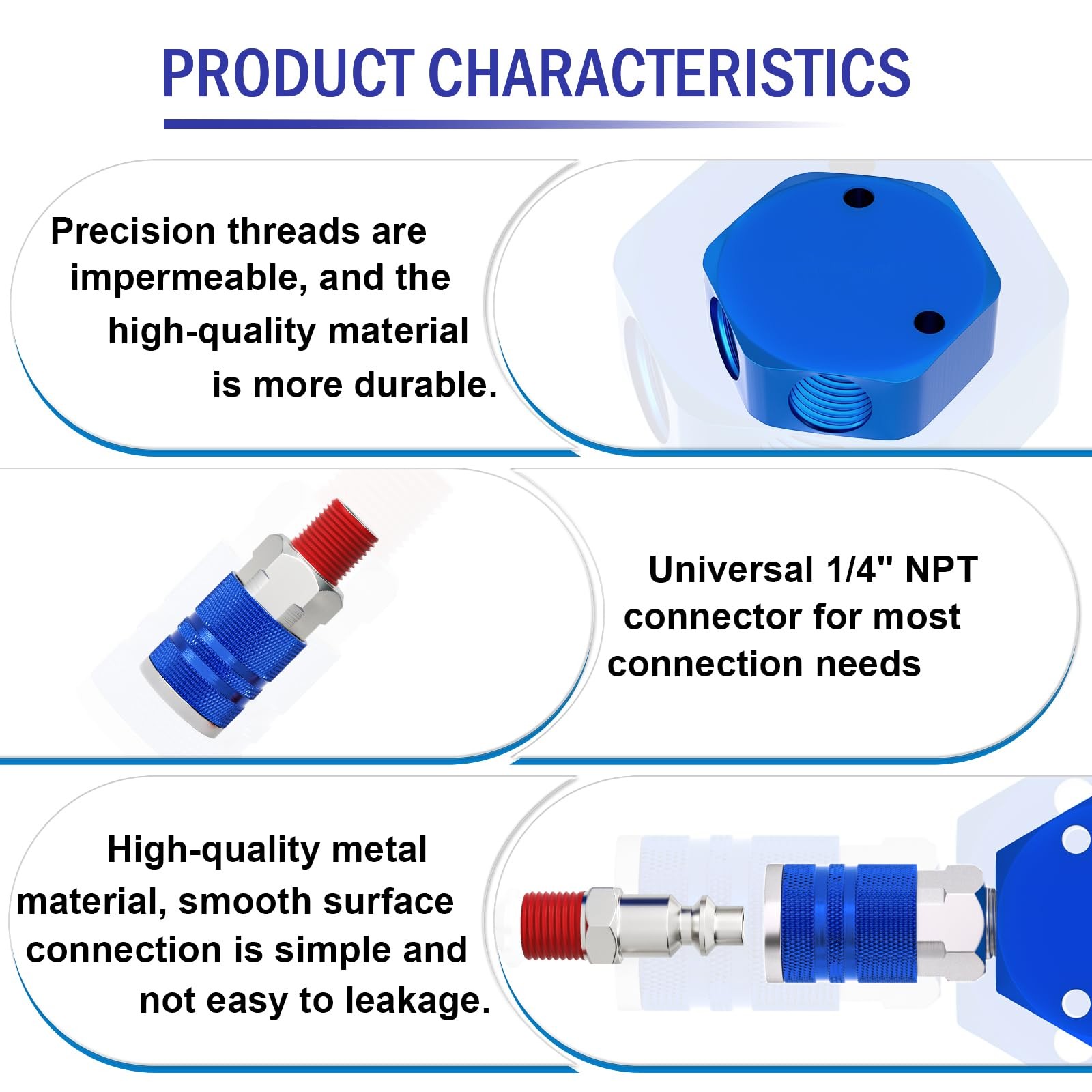 PRODUCT CHARACTERISTICS

Precision threads are impermeable, and the high-quality material is more durable.

Universal 1/4" NPT connector for most connection needs

High-quality metal material, smooth surface connection is simple and not easy to leakage.